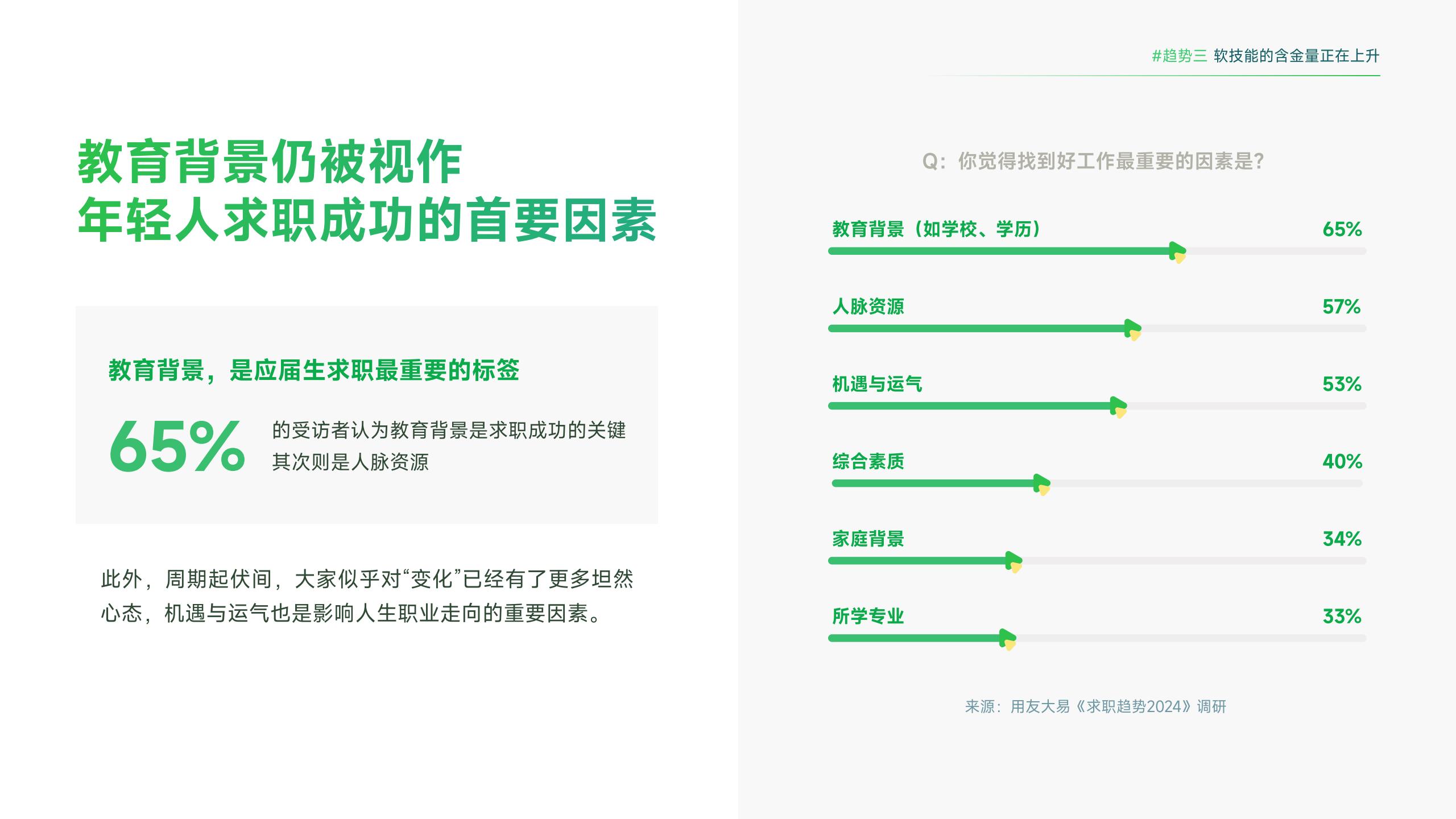 #趋势三 软技能的含金量正在上升

教育背景仍被视作
年轻人求职成功的首要因素

教育背景，是应届生求职最重要的标签

65% 的受访者认为教育背景是求职成功的关键
其次则是人脉资源

此外，周期起伏间，大家似乎对“变化”已经有了更多坦然心态，机遇与运气也是影响人生职业走向的重要因素。

Q：你觉得找到好工作最重要的因素是？

教育背景（如学校、学历） 65%

人脉资源 57%

机遇与运气 53%

综合素质 40%

家庭背景 34%

所学专业 33%

来源：用友大易《求职趋势2024》调研